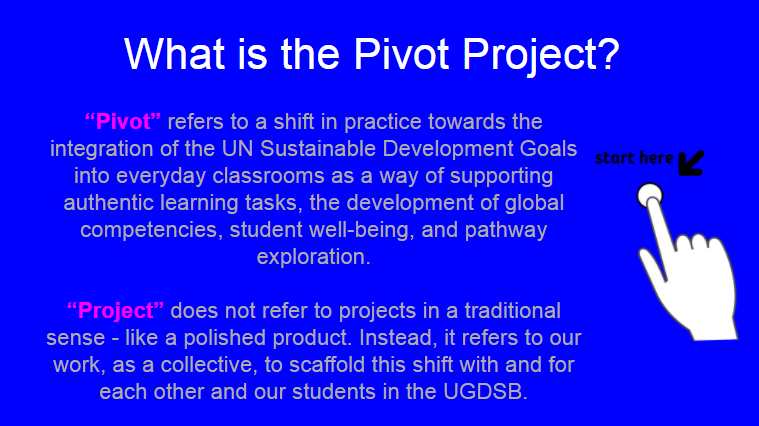 What is the Pivot Project?

“Pivot” refers to a shift in practice towards the integration of the UN Sustainable Development Goals into everyday classrooms as a way of supporting authentic learning tasks, the development of global competencies, student well-being, and pathway exploration.

“Project” does not refer to projects in a traditional sense - like a polished product. Instead, it refers to our work, as a collective, to scaffold this shift with and for each other and our students in the UGDSB.

start here